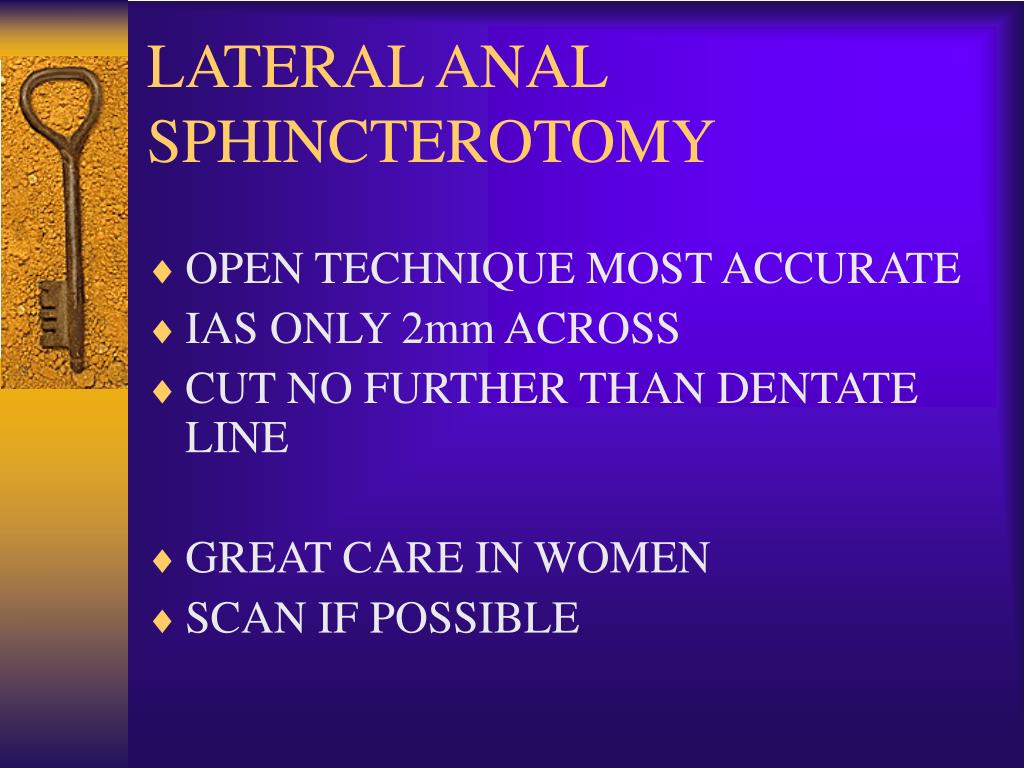 LATERAL ANAL SPHINCTEROTOMY

♦ OPEN TECHNIQUE MOST ACCURATE
♦ IAS ONLY 2mm ACROSS
♦ CUT NO FURTHER THAN DENTATE LINE

♦ GREAT CARE IN WOMEN
♦ SCAN IF POSSIBLE